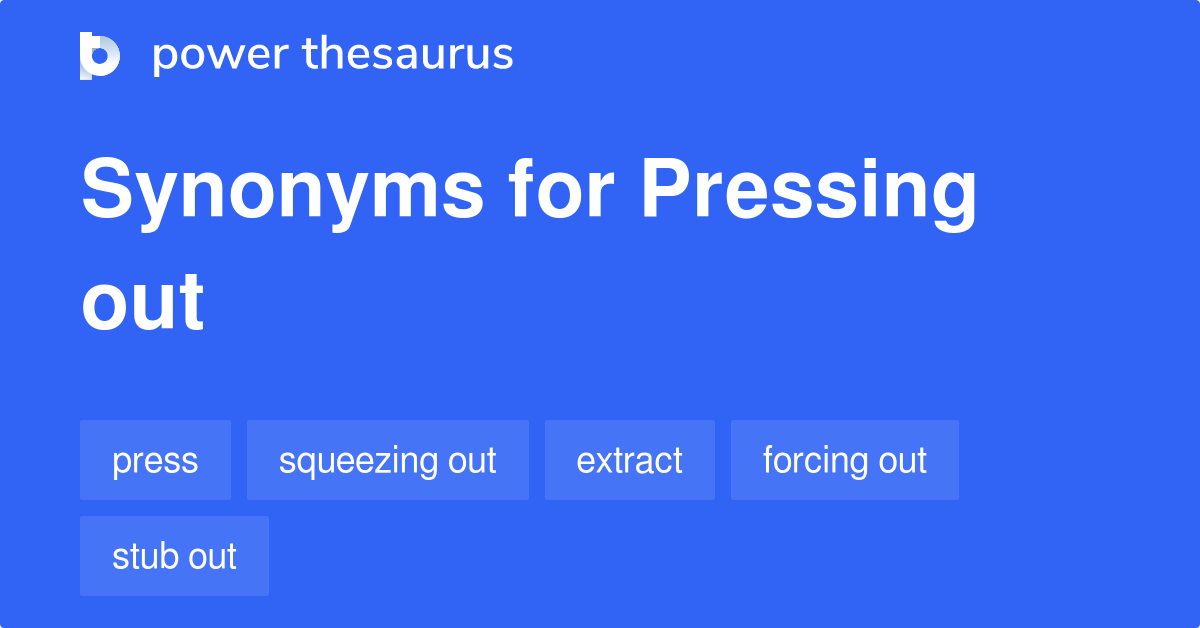 power thesaurus

Synonyms for Pressing out

press
squeezing out
extract
forcing out
stub out